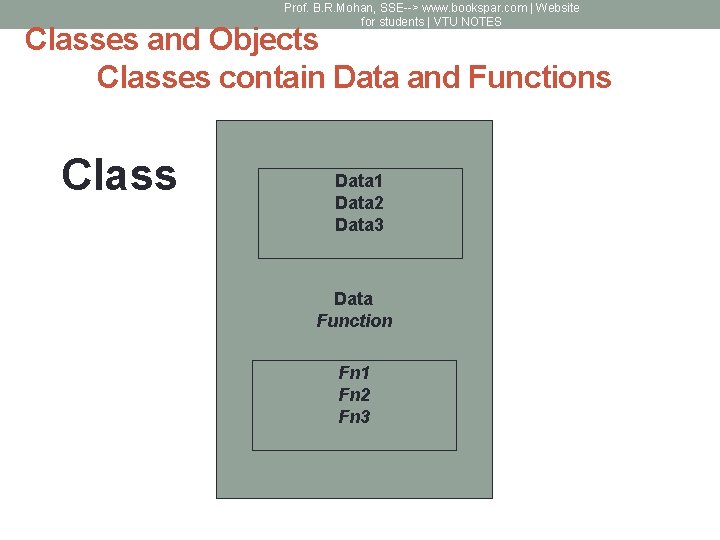 Prof. B.R.Mohan, SSE--> www.bookspar.com | Website for students | VTU NOTES

Classes and Objects

Classes contain Data and Functions

Class

Data1
Data2
Data3

Data
Function

Fn1
Fn2
Fn3